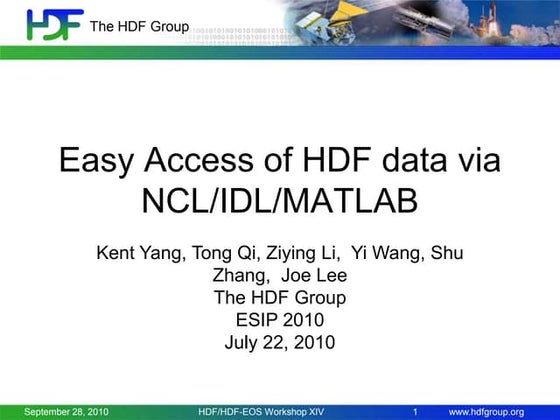 HDF The HDF Group

Easy Access of HDF data via NCL/IDL/MATLAB

Kent Yang, Tong Qi, Ziying Li, Yi Wang, Shu Zhang, Joe Lee
The HDF Group
ESIP 2010
July 22, 2010

September 28, 2010 HDF/HDF-EOS Workshop XIV 1 www.hdfgroup.org